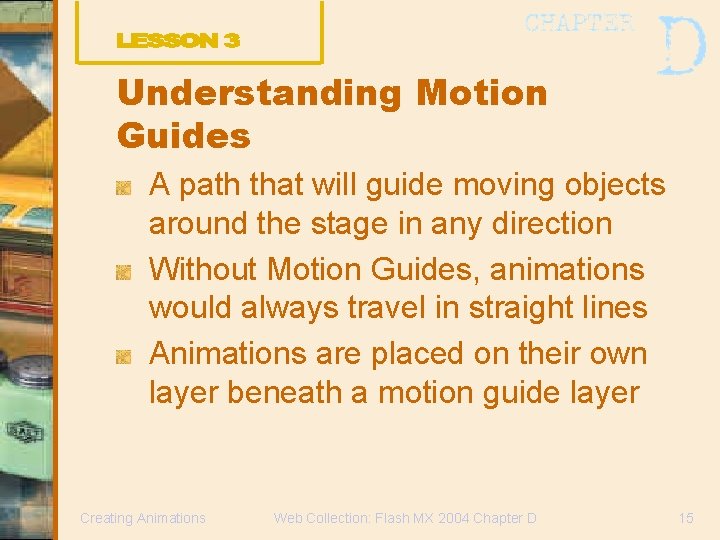 LESSON 3

CHAPTER D

Understanding Motion Guides

A path that will guide moving objects around the stage in any direction

Without Motion Guides, animations would always travel in straight lines

Animations are placed on their own layer beneath a motion guide layer

Creating Animations

Web Collection: Flash MX 2004 Chapter D

15